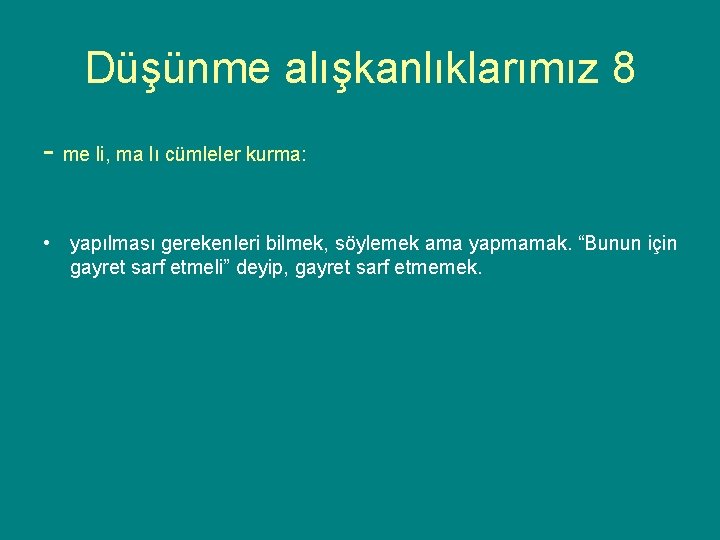 Düşünme alışkanlıklarımız 8

- me li, ma lı cümleler kurma:

• yapılması gerekenleri bilmek, söylemek ama yapmamak. “Bunun için gayret sarf etmeli” deyip, gayret sarf etmemek.